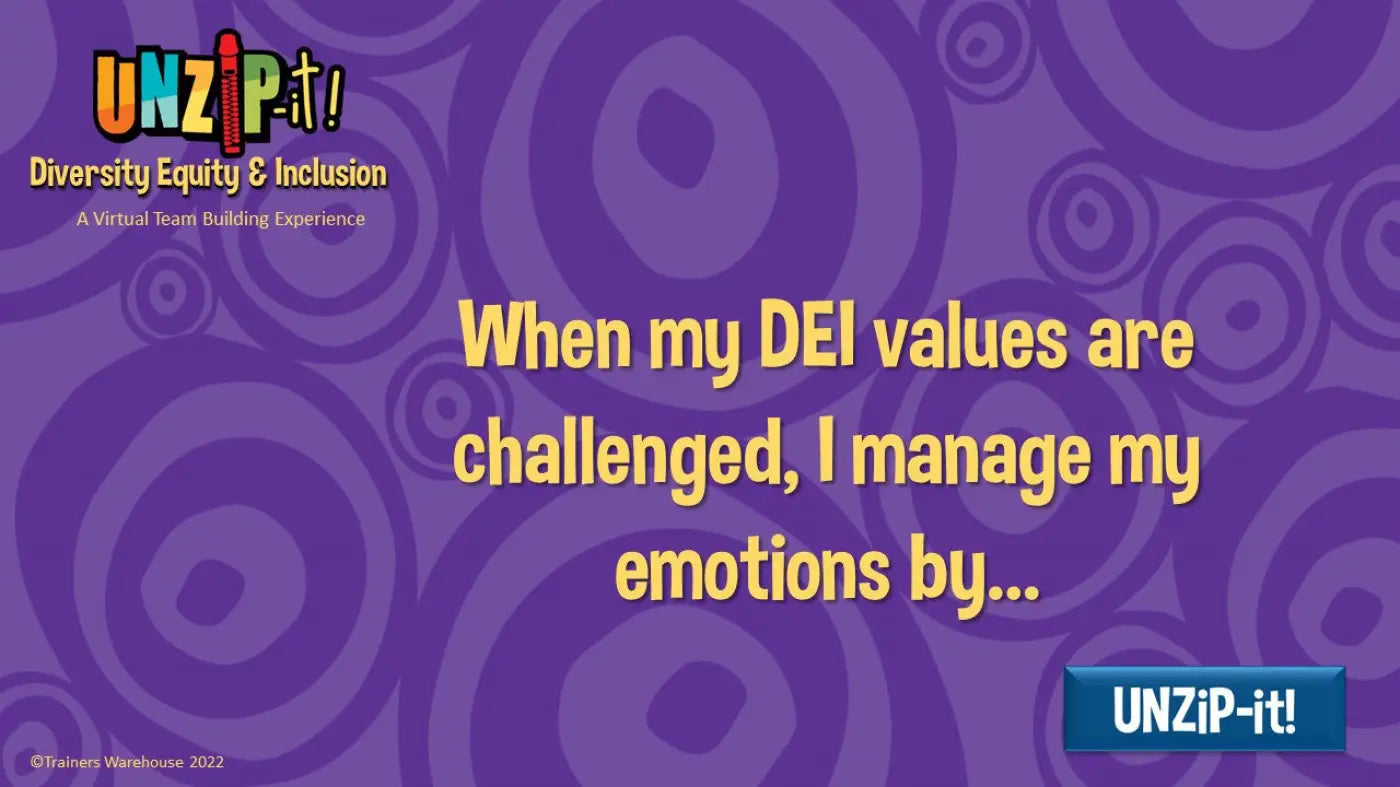 UNZiP-it!
Diversity Equity & Inclusion
A Virtual Team Building Experience

When my DEI values are challenged, I manage my emotions by...

UNZiP-it!

©Trainers Warehouse 2022